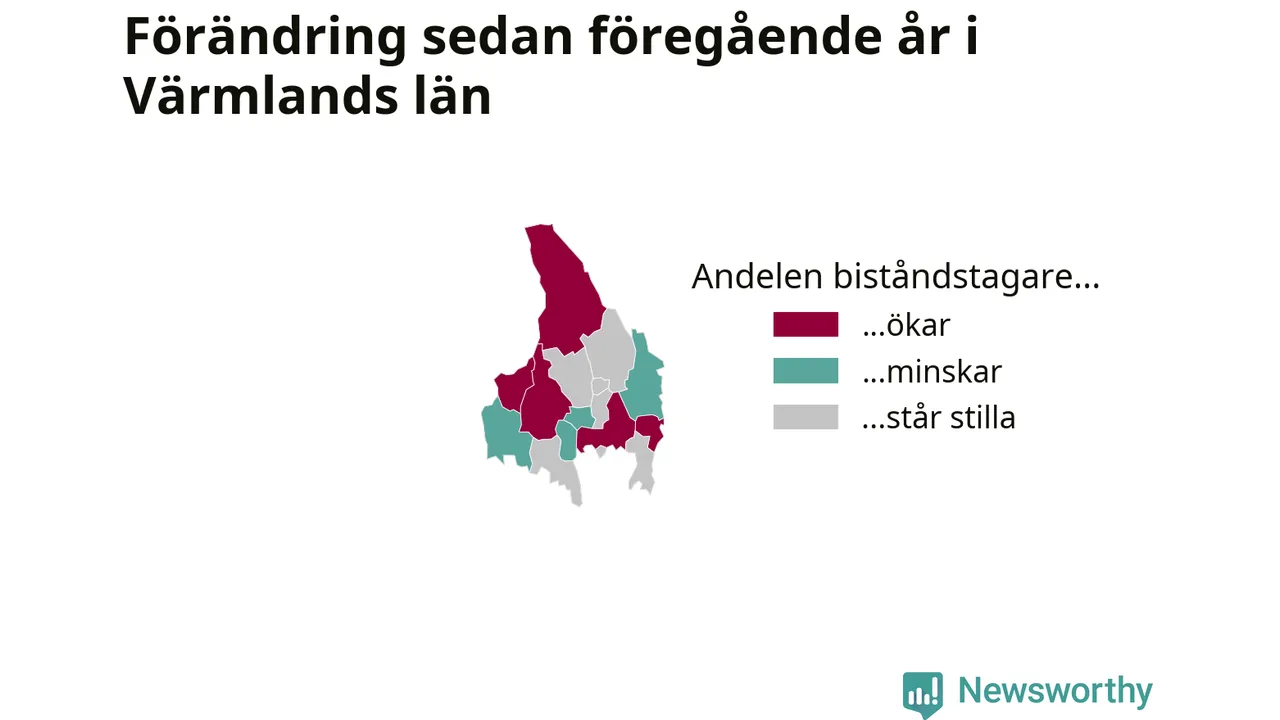 Förändring sedan föregående år i Värmlands län

Andelen biståndstagare...

...ökar

...minskar

...står stilla

Newsworthy